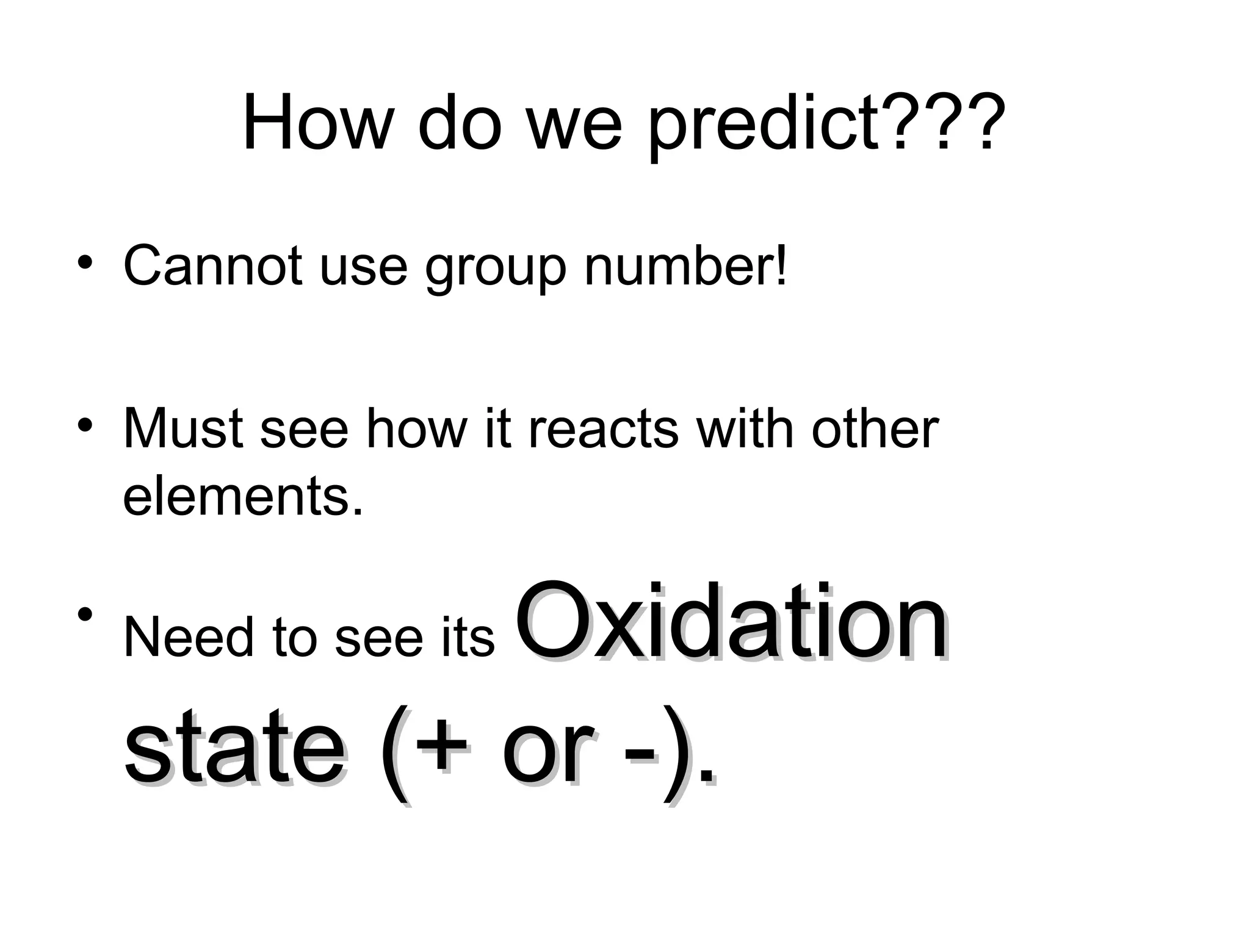 How do we predict???

• Cannot use group number!

• Must see how it reacts with other elements.

• Need to see its Oxidation state (+ or -).